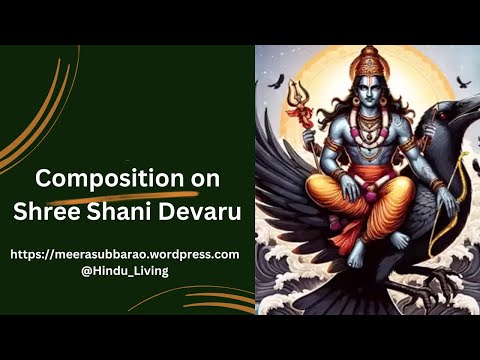 Composition on Shree Shani Devaru

https://meerasubbarao.wordpress.com
@Hindu_Living